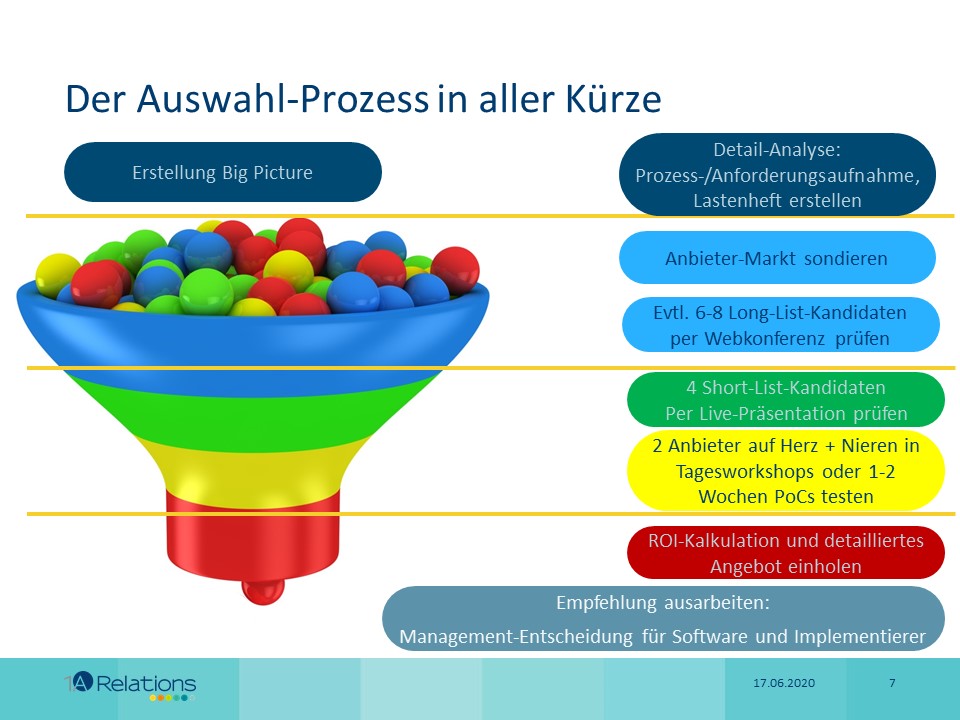 Der Auswahl-Prozess in aller Kürze

Erstellung Big Picture

Detail-Analyse: Prozess-/Anforderungsaufnahme, Lastenheft erstellen

Anbieter-Markt sondieren

Evtl. 6-8 Long-List-Kandidaten per Webkonferenz prüfen

4 Short-List-Kandidaten Per Live-Präsentation prüfen

2 Anbieter auf Herz + Nieren in Tagesworkshops oder 1-2 Wochen PoCs testen

ROI-Kalkulation und detailliertes Angebot einholen

Empfehlung ausarbeiten:

Management-Entscheidung für Software und Implementierer

1A Relations

17.06.2020

7